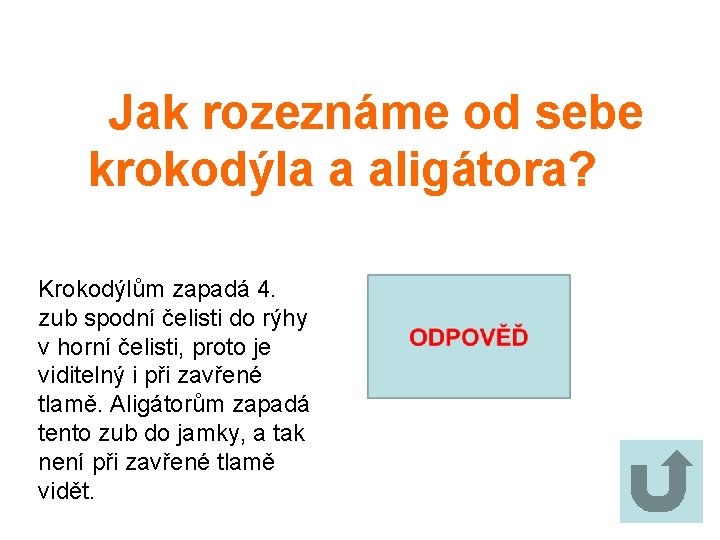 Jak rozeznáme od sebe krokodýla a aligátora?

Krokodýlům zapadá 4. zub spodní čelisti do rýhy v horní čelisti, proto je viditelný i při zavřené tlamě. Aligátorům zapadá tento zub do jamky, a tak není při zavřené tlamě vidět.

ODPOVĚĎ